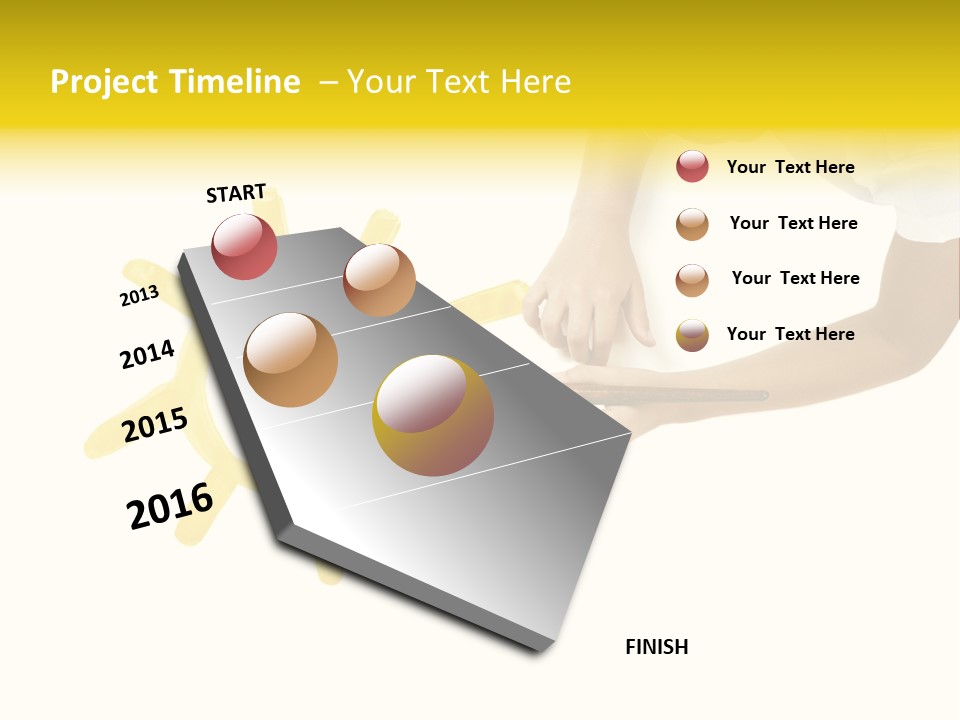 Project Timeline – Your Text Here

START

2013

2014

2015

2016

Your Text Here

Your Text Here

Your Text Here

Your Text Here

FINISH